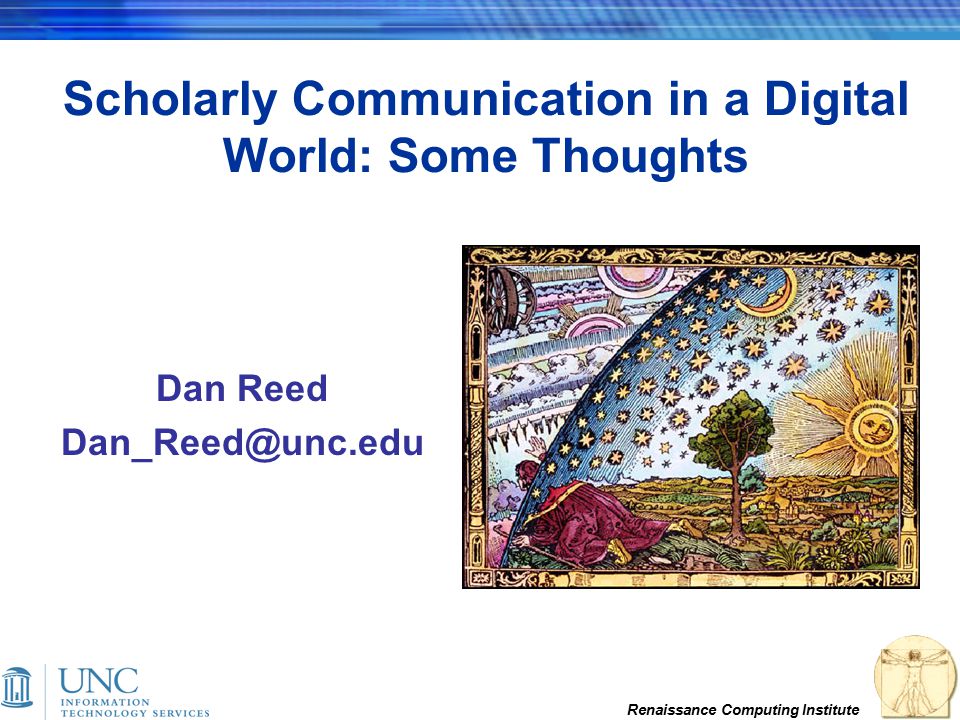 Scholarly Communication in a Digital World: Some Thoughts

Dan Reed
Dan_Reed@unc.edu

UNC
INFORMATION TECHNOLOGY SERVICES

Renaissance Computing Institute